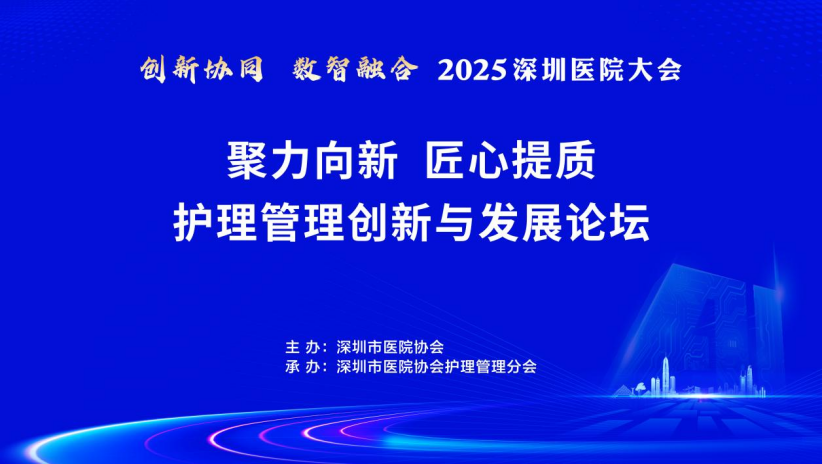 创新协同 数智融合 2025深圳医院大会

聚力向新 匠心提质
护理管理创新与发展论坛

主 办：深圳市医院协会
承 办：深圳市医院协会护理管理分会